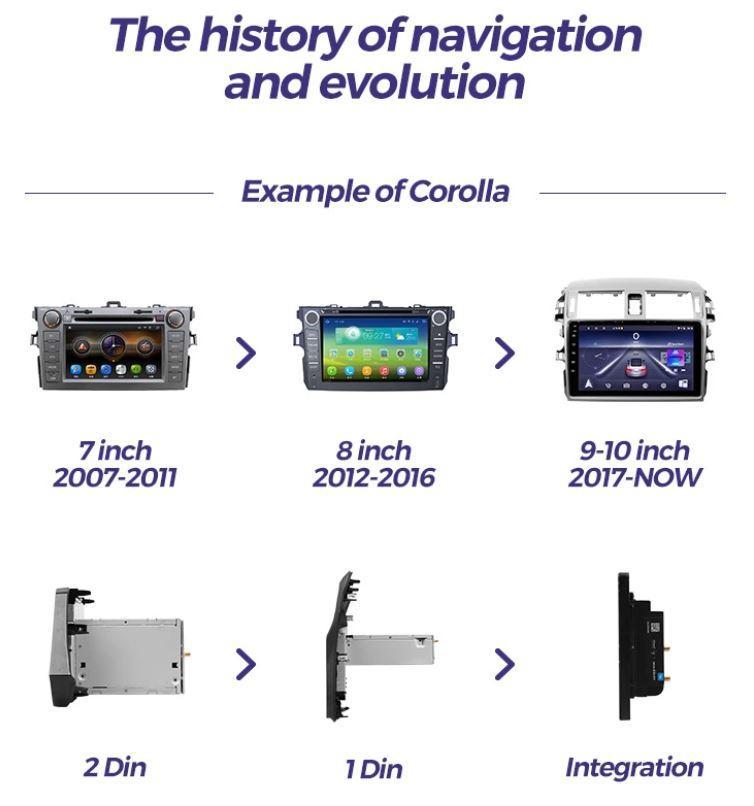 The history of navigation and evolution

Example of Corolla

7 inch
2007-2011

8 inch
2012-2016

9-10 inch
2017-NOW

2 Din

1 Din

Integration